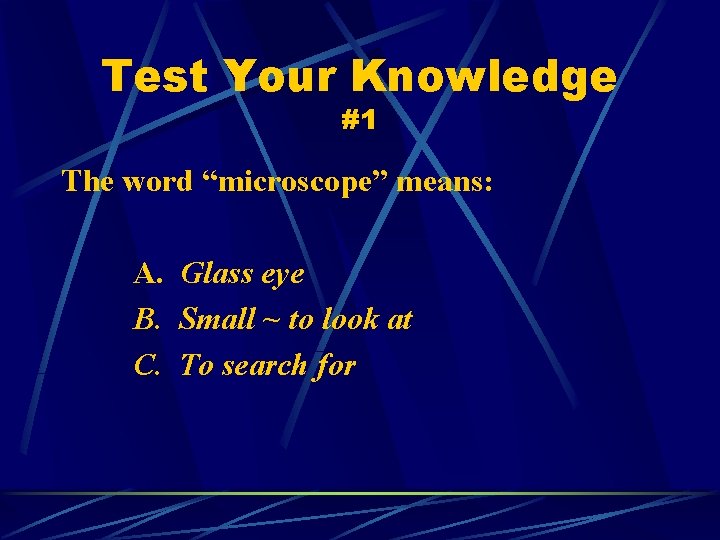 Test Your Knowledge
#1

The word “microscope” means:

A. Glass eye
B. Small ~ to look at
C. To search for